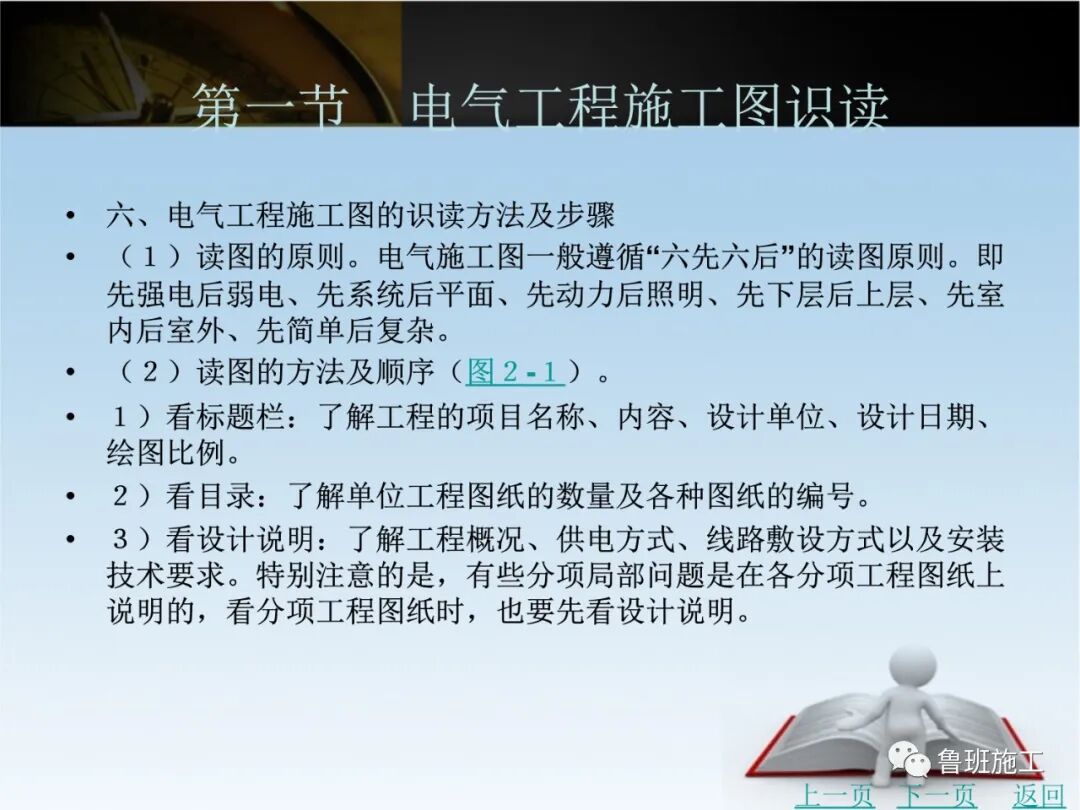 第一节　电气工程施工图识读

• 六、电气工程施工图的识读方法及步骤
• （１）读图的原则。电气施工图一般遵循“六先六后”的读图原则。即先强电后弱电、先系统后平面、先动力后照明、先下层后上层、先室内后室外、先简单后复杂。
• （２）读图的方法及顺序（图２-１）。
• １）看标题栏：了解工程的项目名称、内容、设计单位、设计日期、绘图比例。
• ２）看目录：了解单位工程图纸的数量及各种图纸的编号。
• ３）看设计说明：了解工程概况、供电方式、线路敷设方式以及安装技术要求。特别注意的是，有些分项局部问题是在各分项工程图纸上说明的，看分项工程图纸时，也要先看设计说明。

鲁班施工

上一页　下一页　返回